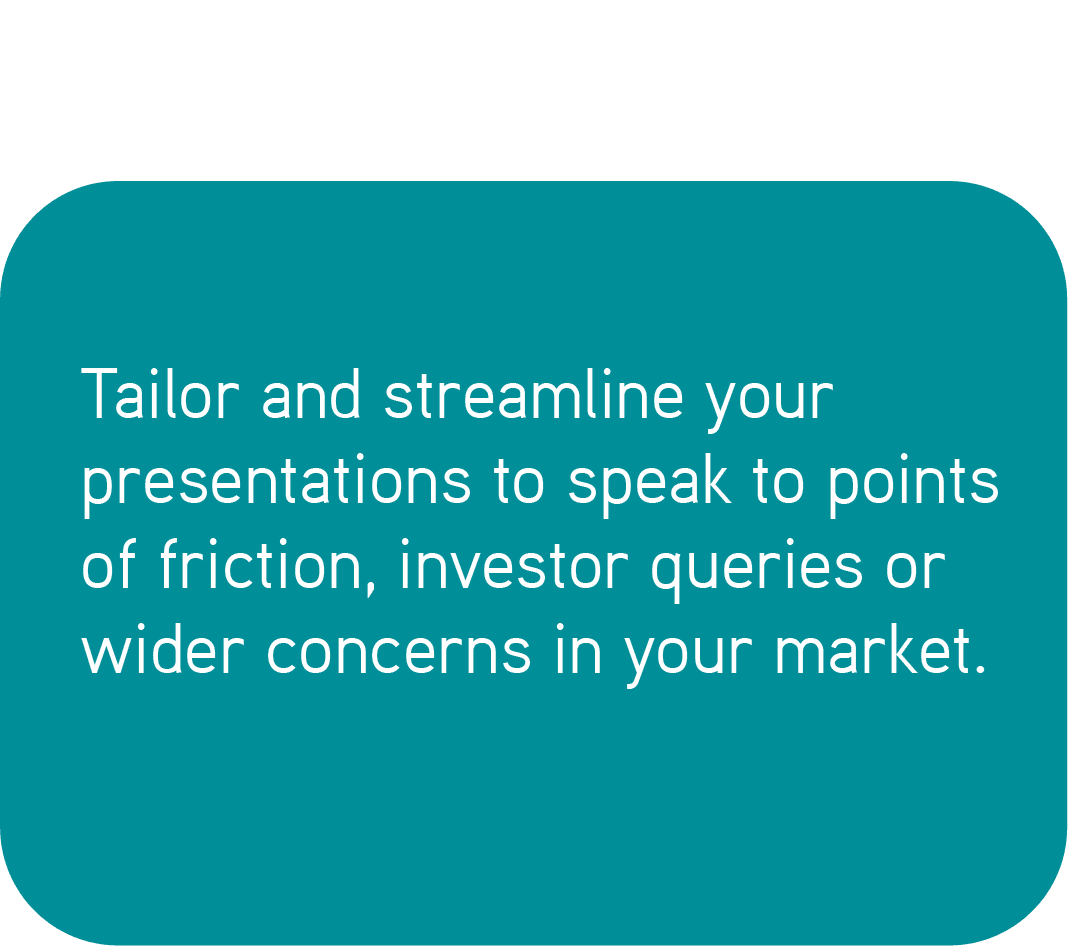 Tailor and streamline your presentations to speak to points of friction, investor queries or wider concerns in your market.